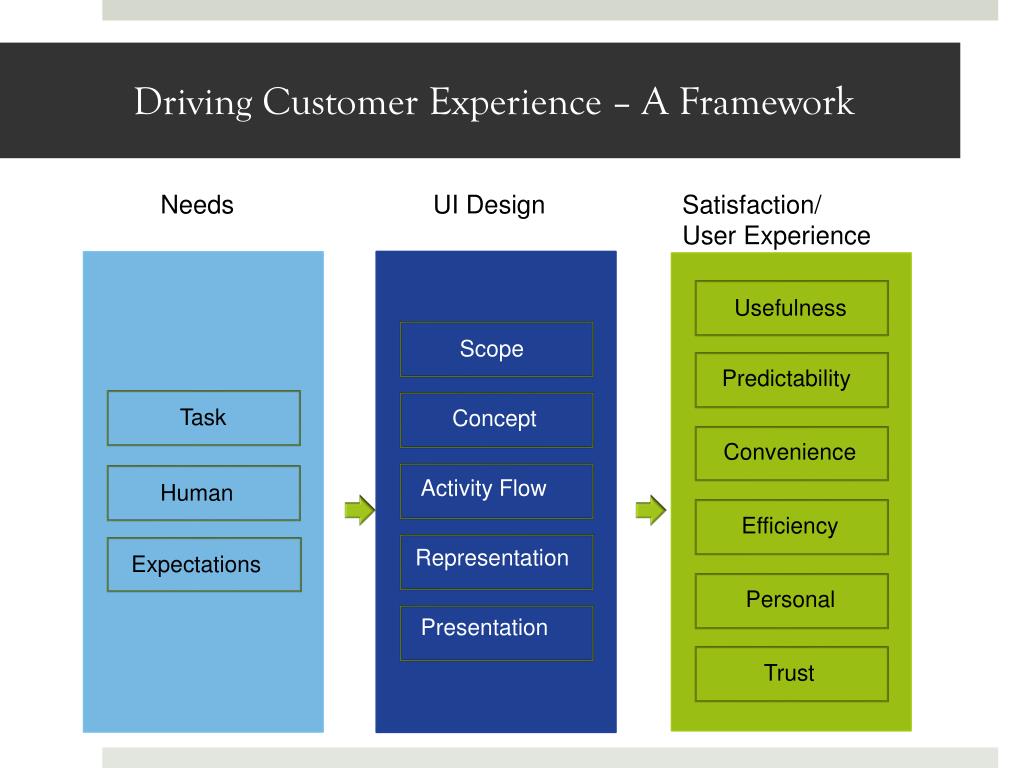 Driving Customer Experience – A Framework

Needs

Task

Human

Expectations

UI Design

Scope

Concept

Activity Flow

Representation

Presentation

Satisfaction/ User Experience

Usefulness

Predictability

Convenience

Efficiency

Personal

Trust